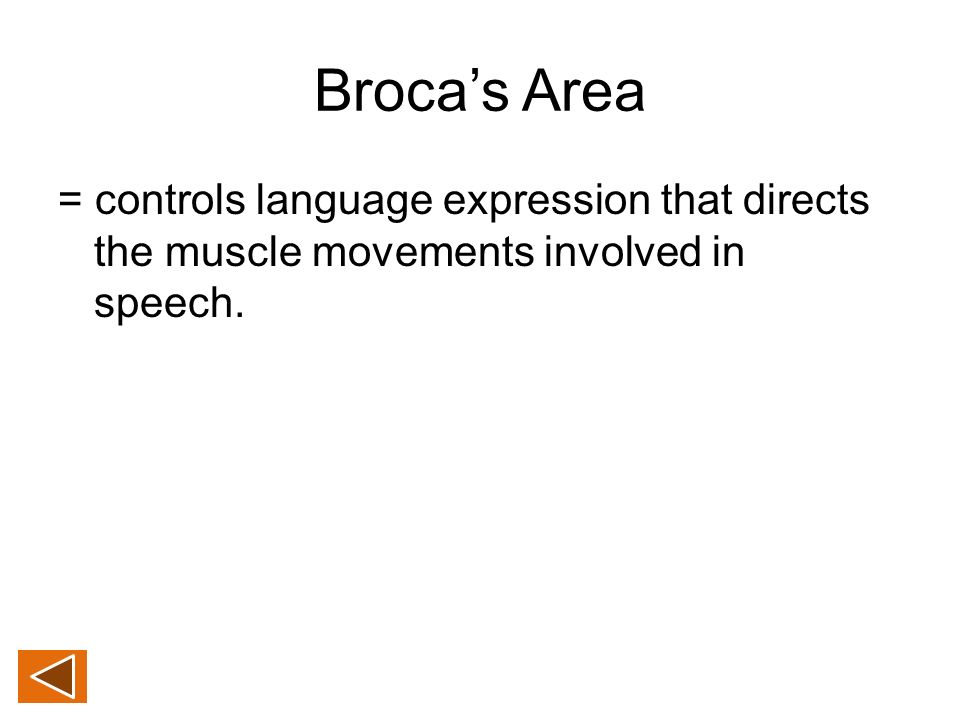 Broca’s Area

= controls language expression that directs the muscle movements involved in speech.